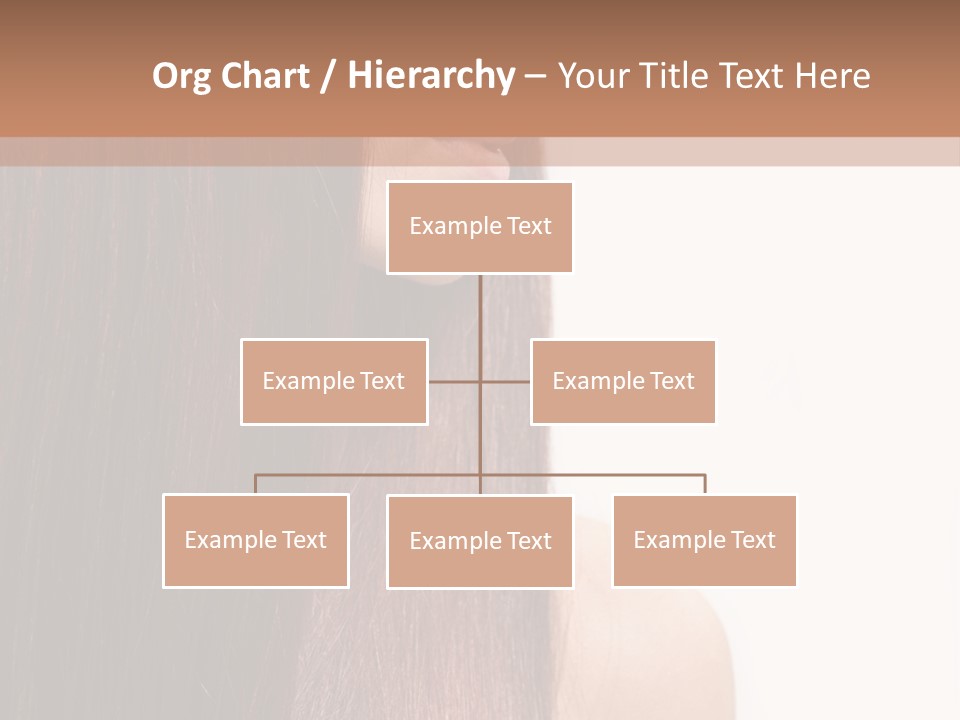 Org Chart / Hierarchy – Your Title Text Here

Example Text

Example Text

Example Text

Example Text

Example Text

Example Text